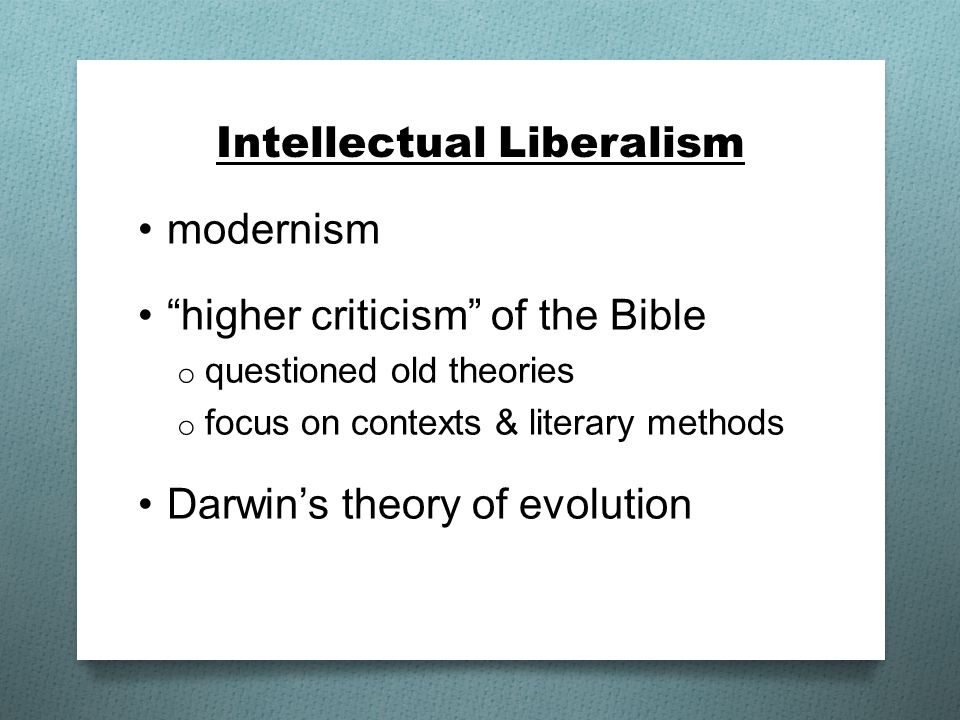 Intellectual Liberalism

• modernism

• “higher criticism” of the Bible
  o questioned old theories
  o focus on contexts & literary methods

• Darwin’s theory of evolution